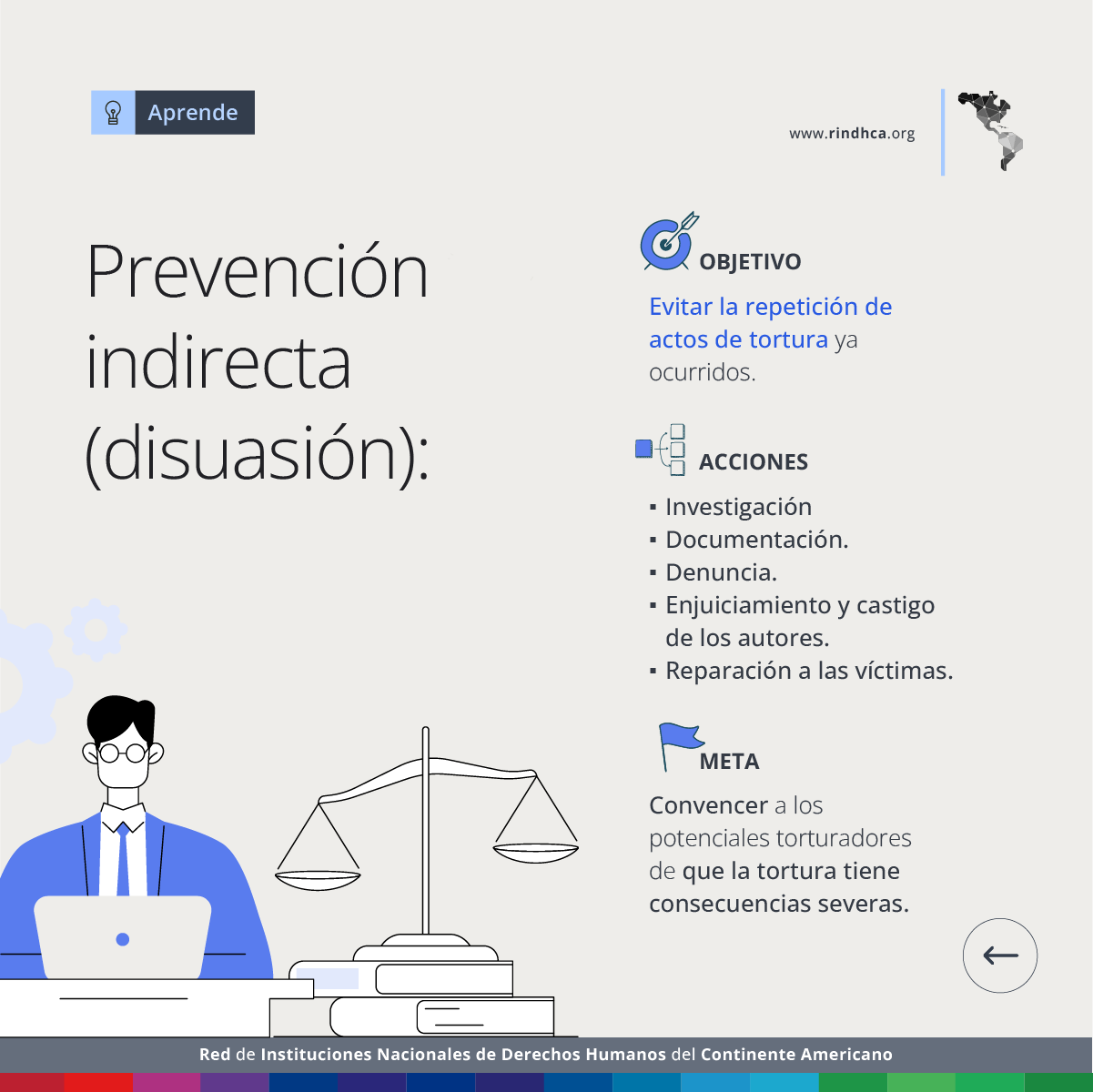 Aprende

www.rindhca.org

Prevención indirecta (disuasión):

OBJETIVO

Evitar la repetición de actos de tortura ya ocurridos.

ACCIONES

▪ Investigación
▪ Documentación.
▪ Denuncia.
▪ Enjuiciamiento y castigo de los autores.
▪ Reparación a las víctimas.

META

Convencer a los potenciales torturadores de que la tortura tiene consecuencias severas.

Red de Instituciones Nacionales de Derechos Humanos del Continente Americano